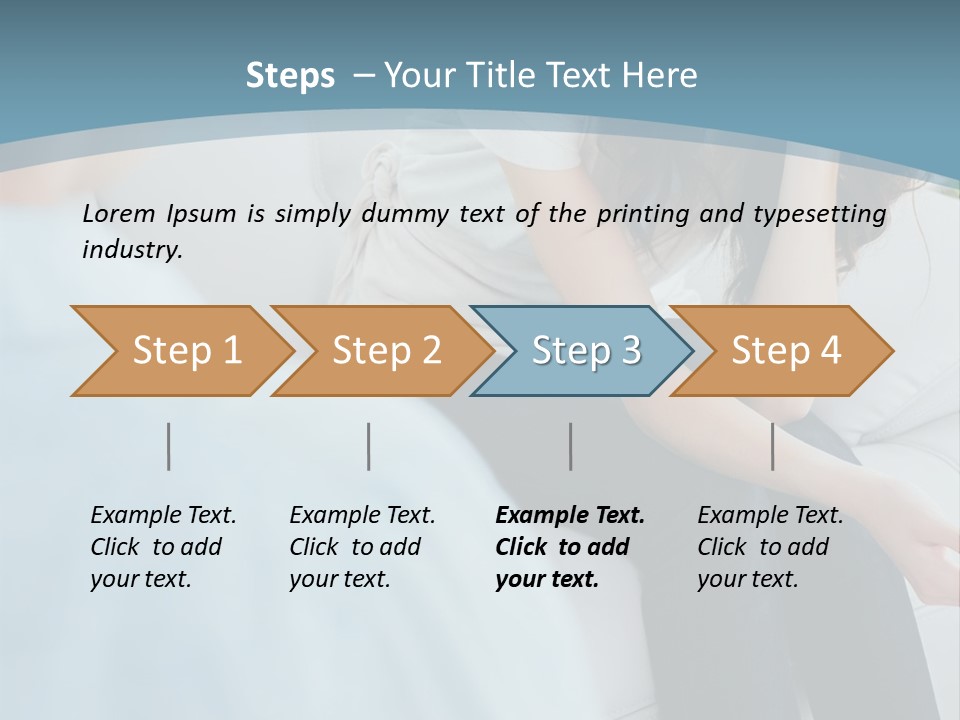 Steps – Your Title Text Here

Lorem Ipsum is simply dummy text of the printing and typesetting industry.

Step 1

Step 2

Step 3

Step 4

Example Text. Click to add your text.

Example Text. Click to add your text.

Example Text. Click to add your text.

Example Text. Click to add your text.